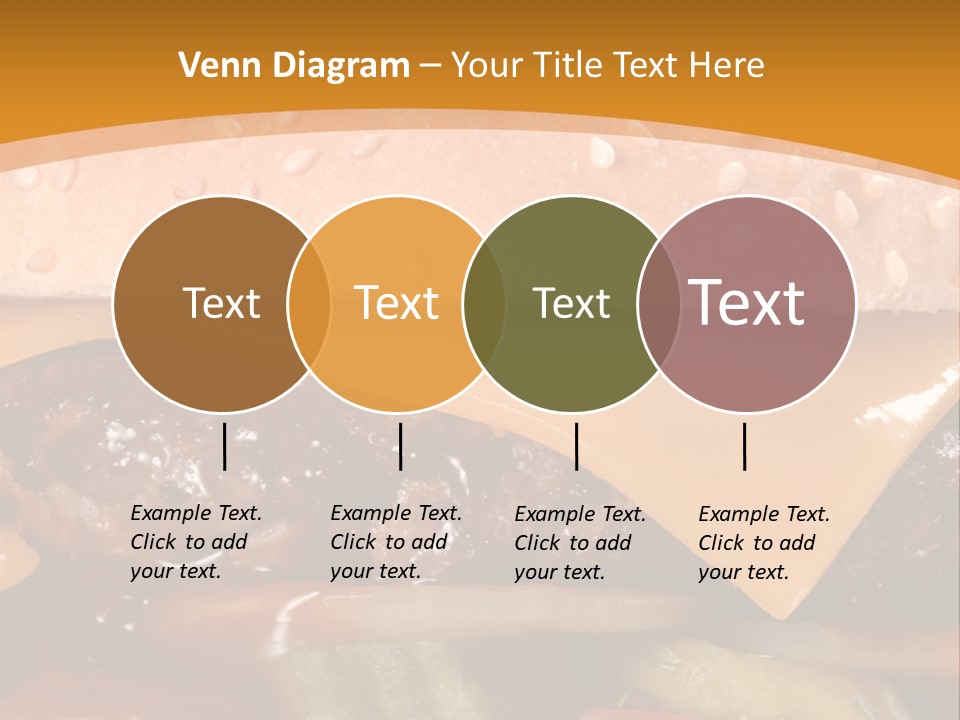 Venn Diagram – Your Title Text Here

Text

Text

Text

Text

Example Text. Click to add your text.

Example Text. Click to add your text.

Example Text. Click to add your text.

Example Text. Click to add your text.